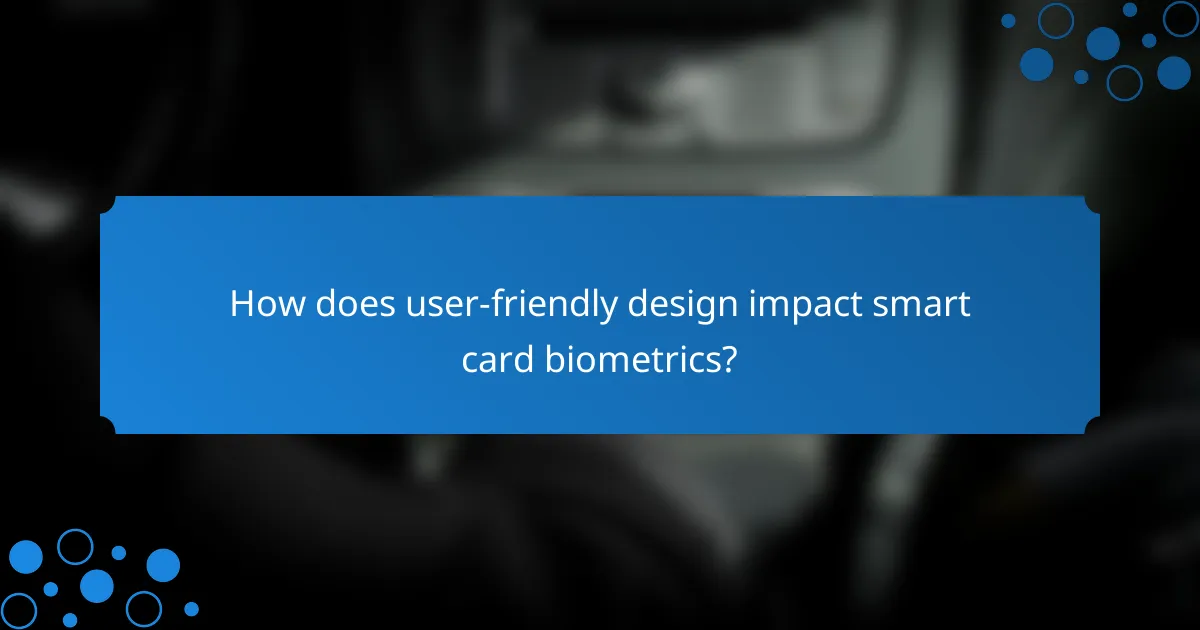 How does user-friendly design impact smart card biometrics?